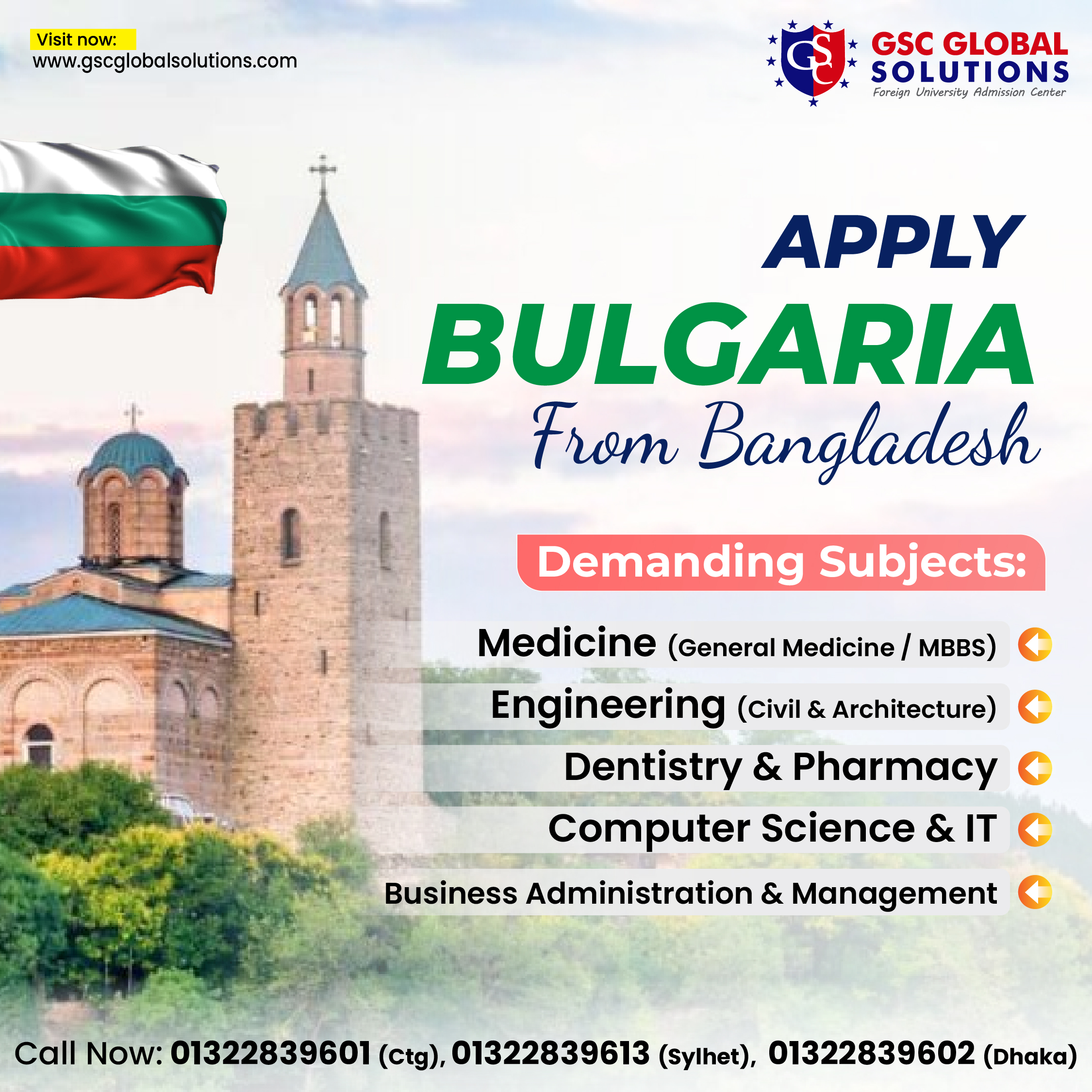 Visit now:
www.gscglobalsolutions.com

GSC
GSC GLOBAL SOLUTIONS
Foreign University Admission Center

APPLY
BULGARIA
From Bangladesh

Demanding Subjects:

Medicine (General Medicine / MBBS)
Engineering (Civil & Architecture)
Dentistry & Pharmacy
Computer Science & IT
Business Administration & Management

Call Now: 01322839601 (Ctg), 01322839613 (Sylhet), 01322839602 (Dhaka)